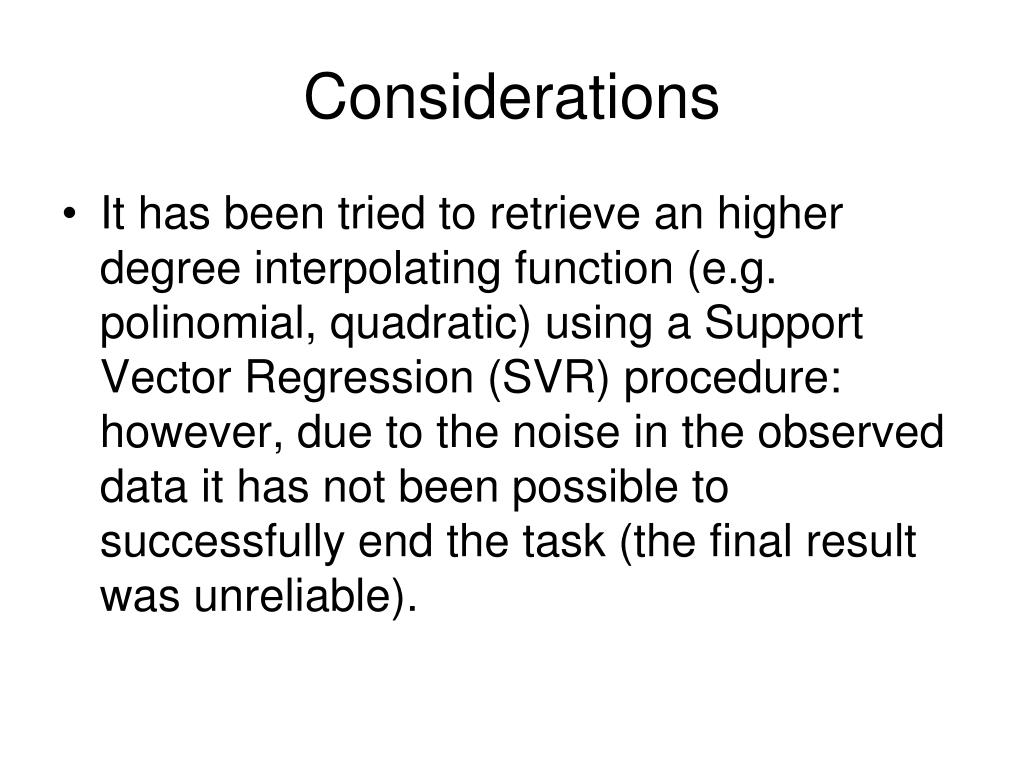 Considerations

• It has been tried to retrieve an higher degree interpolating function (e.g. polinomial, quadratic) using a Support Vector Regression (SVR) procedure: however, due to the noise in the observed data it has not been possible to successfully end the task (the final result was unreliable).